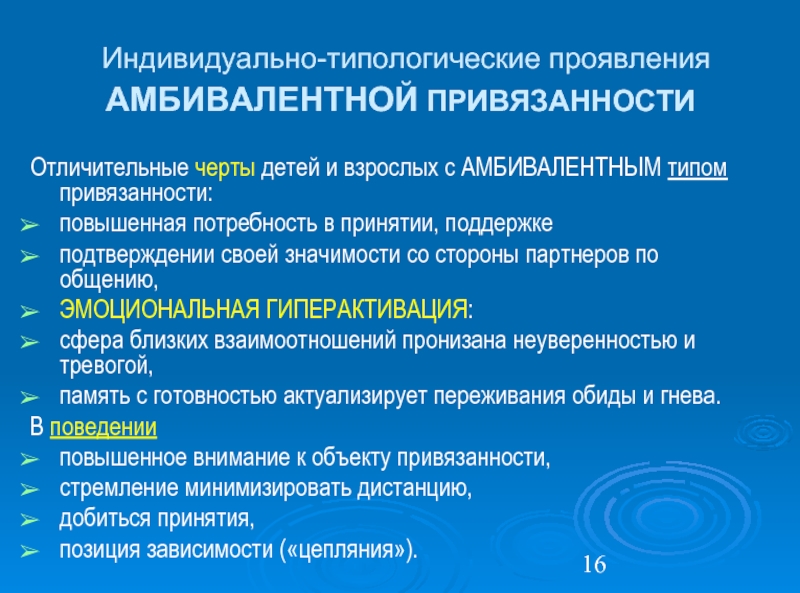 Индивидуально-типологические проявления
АМБИВАЛЕНТНОЙ ПРИВЯЗАННОСТИ

Отличительные черты детей и взрослых с АМБИВАЛЕНТНЫМ типом привязанности:

➢ повышенная потребность в принятии, поддержке
➢ подтверждении своей значимости со стороны партнеров по общению,
➢ ЭМОЦИОНАЛЬНАЯ ГИПЕРАКТИВАЦИЯ:
➢ сфера близких взаимоотношений пронизана неуверенностью и тревогой,
➢ память с готовностью актуализирует переживания обиды и гнева.

В поведении
➢ повышенное внимание к объекту привязанности,
➢ стремление минимизировать дистанцию,
➢ добиться принятия,
➢ позиция зависимости («цепляния»).

16